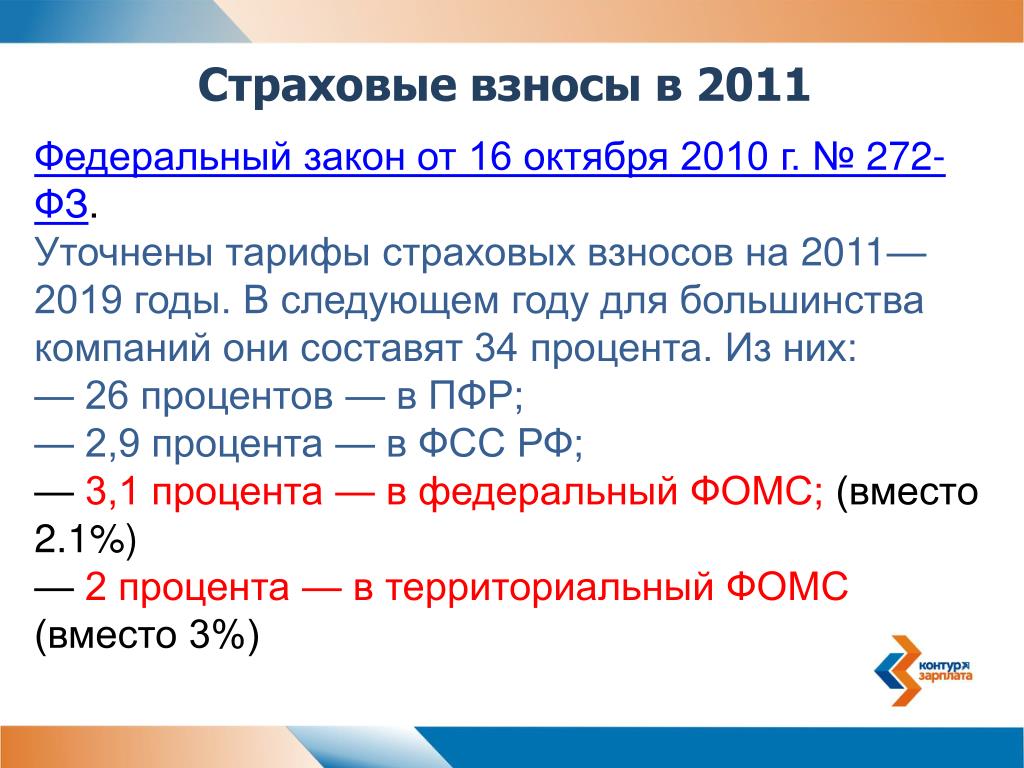 Страховые взносы в 2011

Федеральный закон от 16 октября 2010 г. № 272-ФЗ.
Уточнены тарифы страховых взносов на 2011—2019 годы. В следующем году для большинства компаний они составят 34 процента. Из них:
— 26 процентов — в ПФР;
— 2,9 процента — в ФСС РФ;
— 3,1 процента — в федеральный ФОМС; (вместо 2.1%)
— 2 процента — в территориальный ФОМС (вместо 3%)

контур зарплата